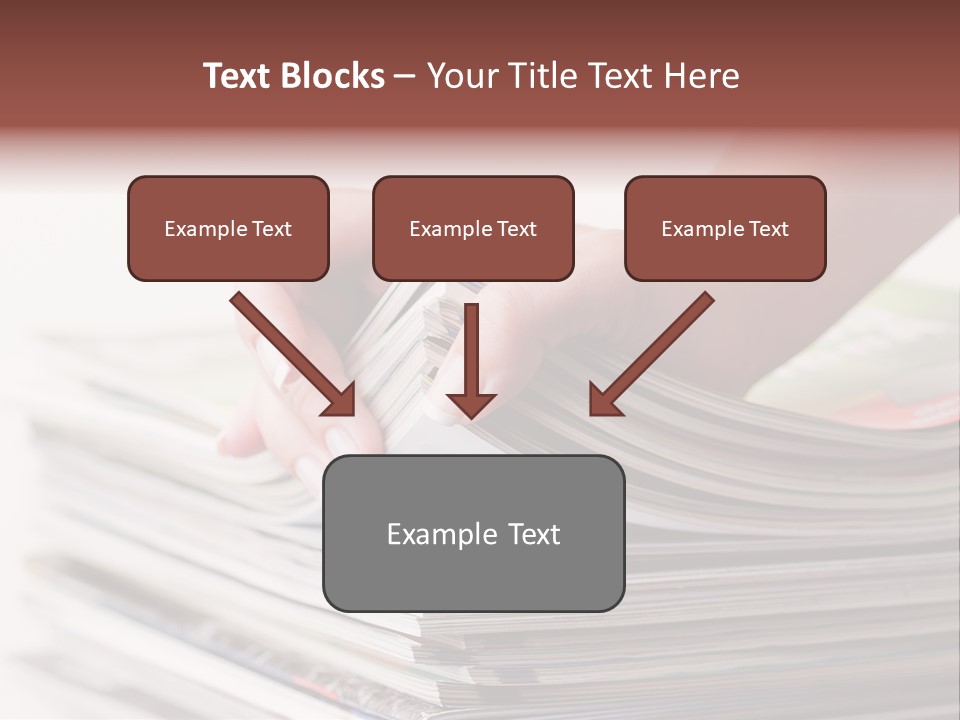 Text Blocks – Your Title Text Here

Example Text

Example Text

Example Text

Example Text